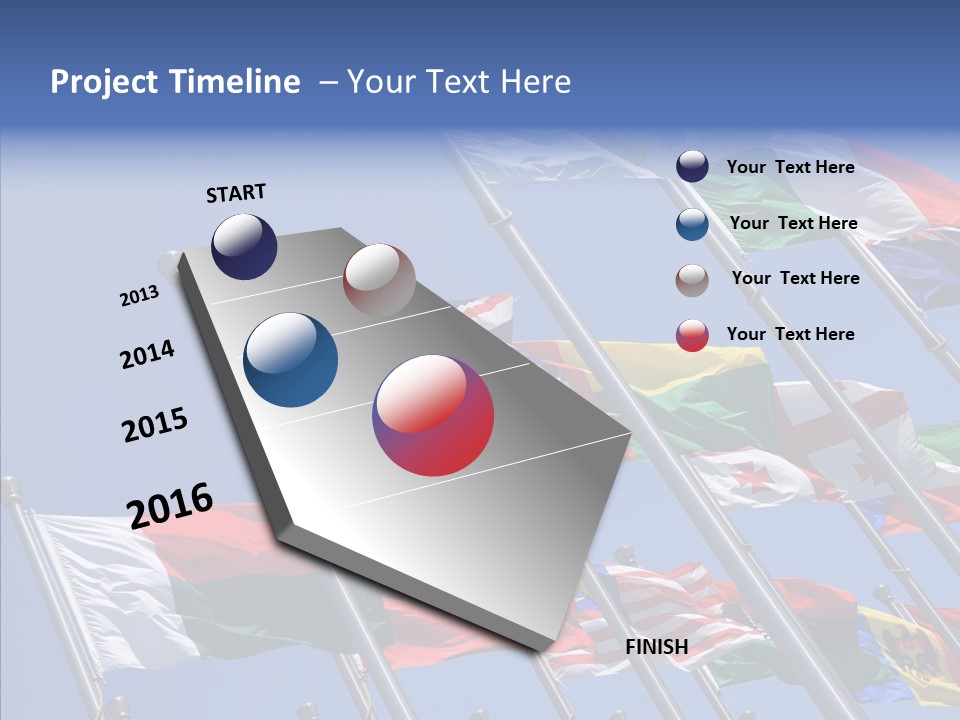 Project Timeline – Your Text Here

START

2013

2014

2015

2016

FINISH

Your Text Here

Your Text Here

Your Text Here

Your Text Here